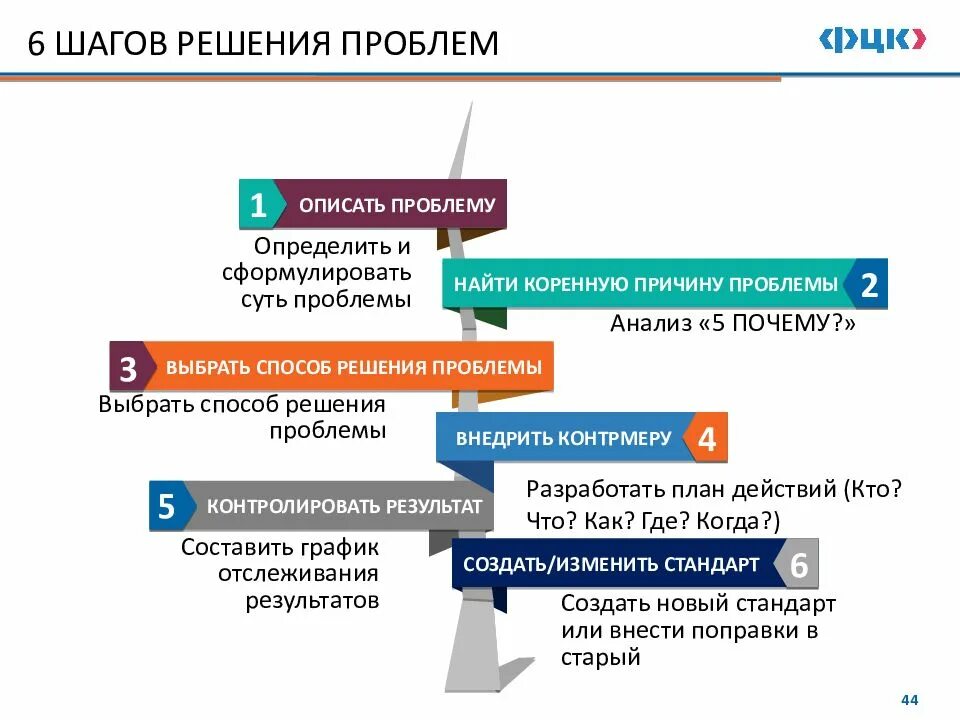 6 ШАГОВ РЕШЕНИЯ ПРОБЛЕМ

ФЦК

1 ОПИСАТЬ ПРОБЛЕМУ

Определить и сформулировать суть проблемы

НАЙТИ КОРЕННУЮ ПРИЧИНУ ПРОБЛЕМЫ 2

Анализ «5 ПОЧЕМУ?»

3 ВЫБРАТЬ СПОСОБ РЕШЕНИЯ ПРОБЛЕМЫ

Выбрать способ решения проблемы

ВНЕДРИТЬ КОНТРМЕРУ 4

Разработать план действий (Кто? Что? Как? Где? Когда?)

5 КОНТРОЛИРОВАТЬ РЕЗУЛЬТАТ

Составить график отслеживания результатов

СОЗДАТЬ/ИЗМЕНИТЬ СТАНДАРТ 6

Создать новый стандарт или внести поправки в старый

44